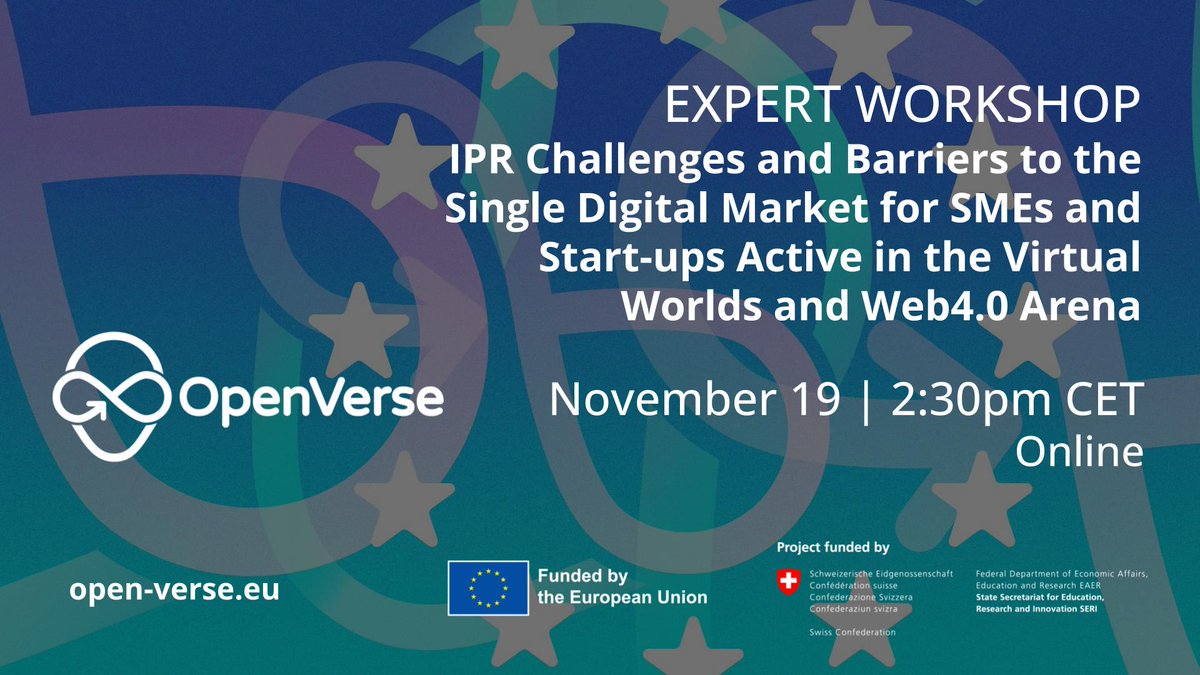 EXPERT WORKSHOP
IPR Challenges and Barriers to the Single Digital Market for SMEs and Start-ups Active in the Virtual Worlds and Web4.0 Arena

OpenVerse

November 19 | 2:30pm CET
Online

open-verse.eu

Funded by the European Union

Project funded by

Schweizerische Eidgenossenschaft
Confédération suisse
Confederazione Svizzera
Confederaziun svizra

Swiss Confederation

Federal Department of Economic Affairs, Education and Research EAER
State Secretariat for Education, Research and Innovation SERI